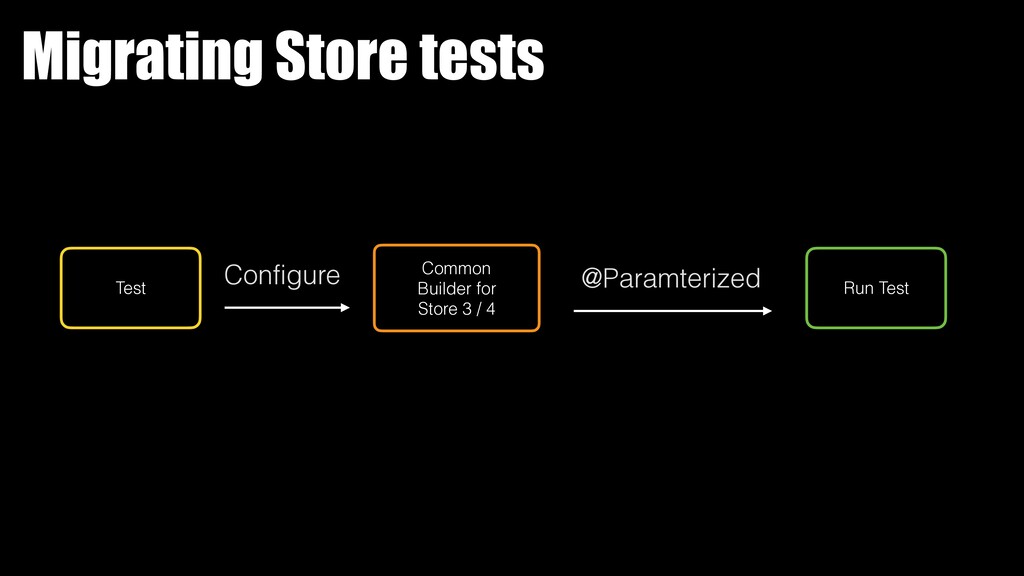 Migrating Store tests

Test

Configure

Common Builder for Store 3 / 4

@Paramterized

Run Test